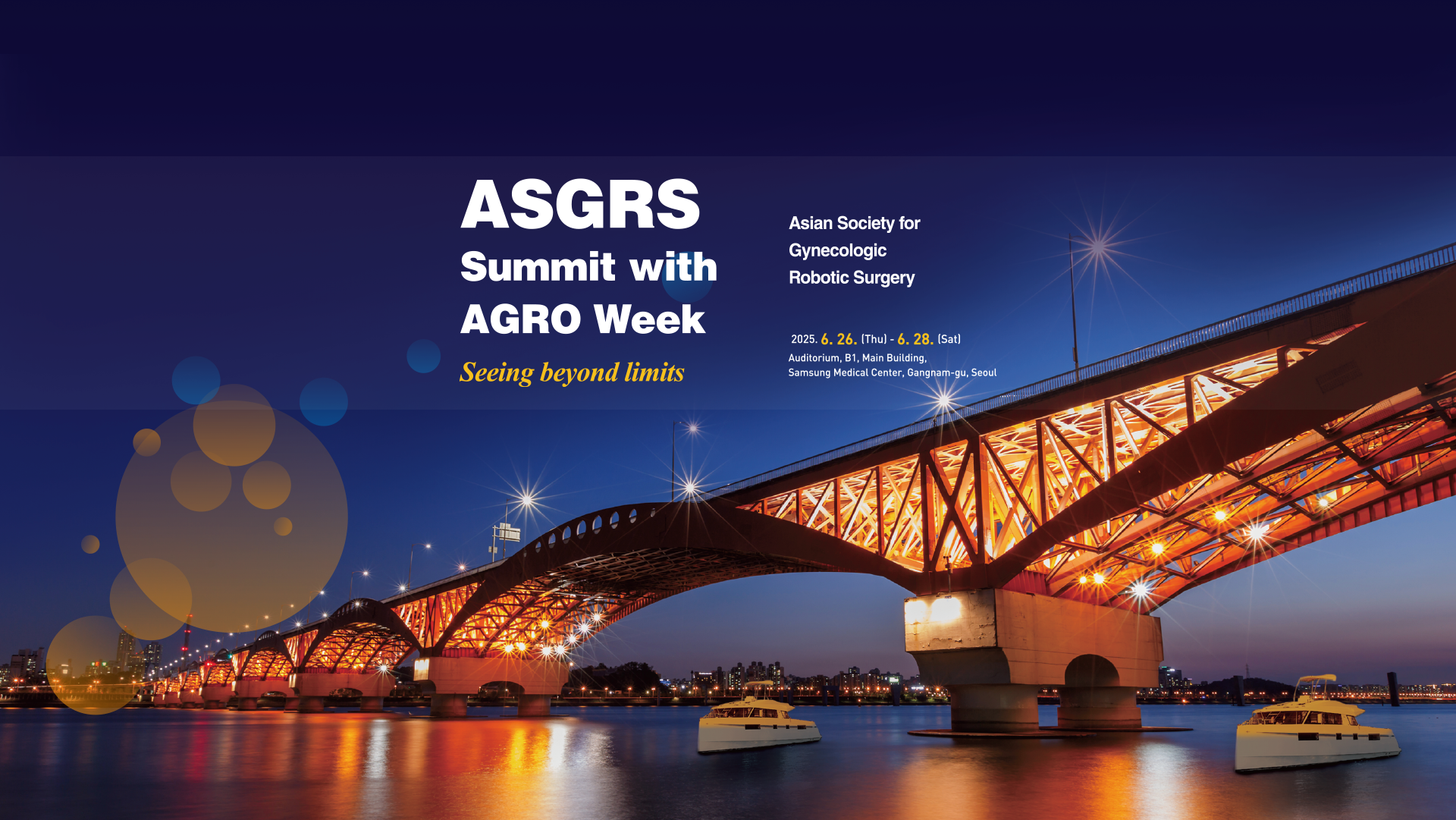 ASGRS
Summit with
AGRO Week

Seeing beyond limits

Asian Society for
Gynecologic
Robotic Surgery

2025. 6. 26. (Thu) - 6. 28. (Sat)
Auditorium, B1, Main Building,
Samsung Medical Center, Gangnam-gu, Seoul